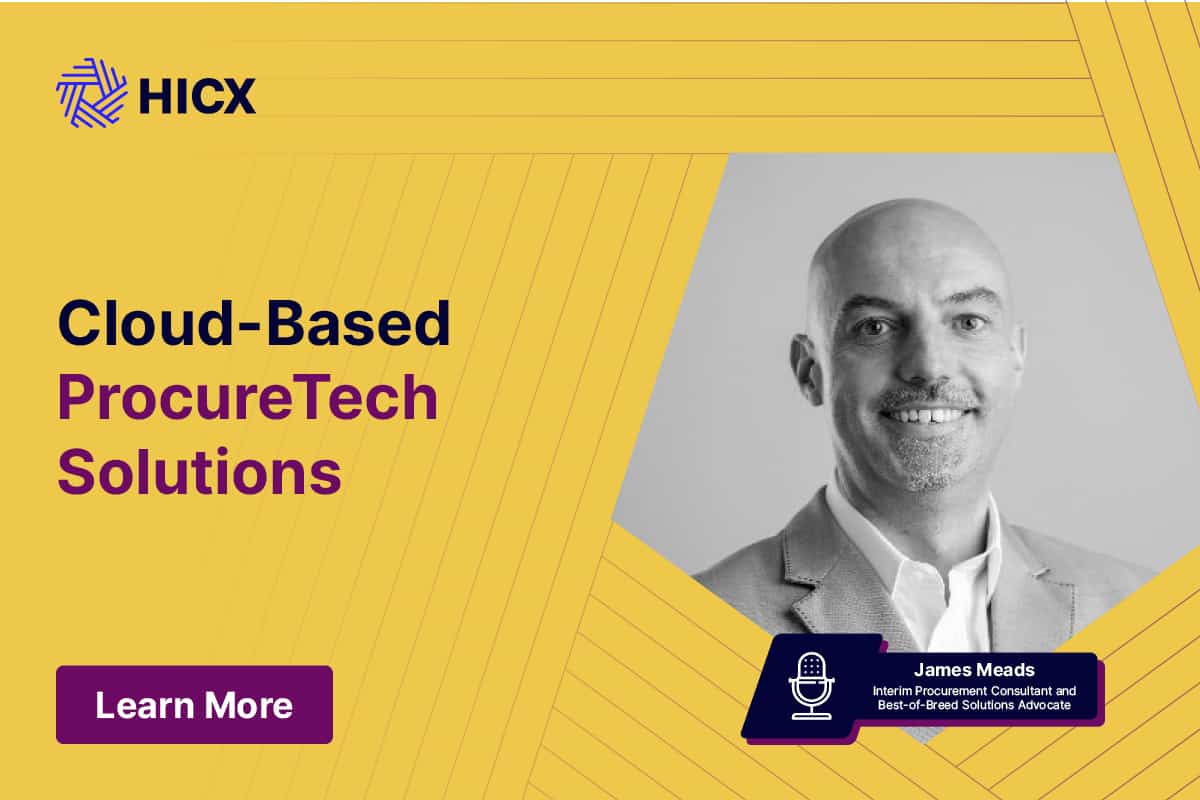 HICX

Cloud-Based ProcureTech Solutions

Learn More

James Meads
Interim Procurement Consultant and Best-of-Breed Solutions Advocate